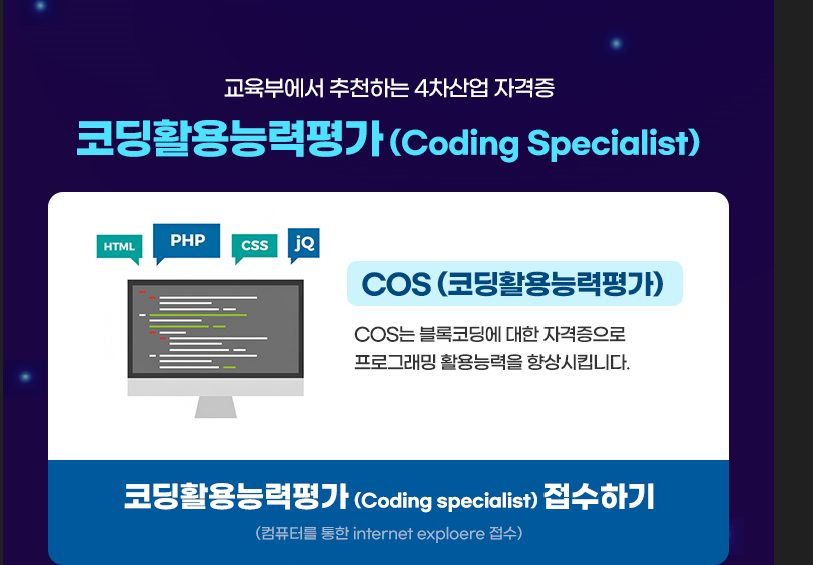 교육부에서 추천하는 4차산업 자격증

코딩활용능력평가 (Coding Specialist)

HTML

PHP

CSS

jQ

COS (코딩활용능력평가)

COS는 블록코딩에 대한 자격증으로 프로그래밍 활용능력을 향상시킵니다.

코딩활용능력평가 (Coding specialist) 접수하기

(컴퓨터를 통한 internet exploere 접수)